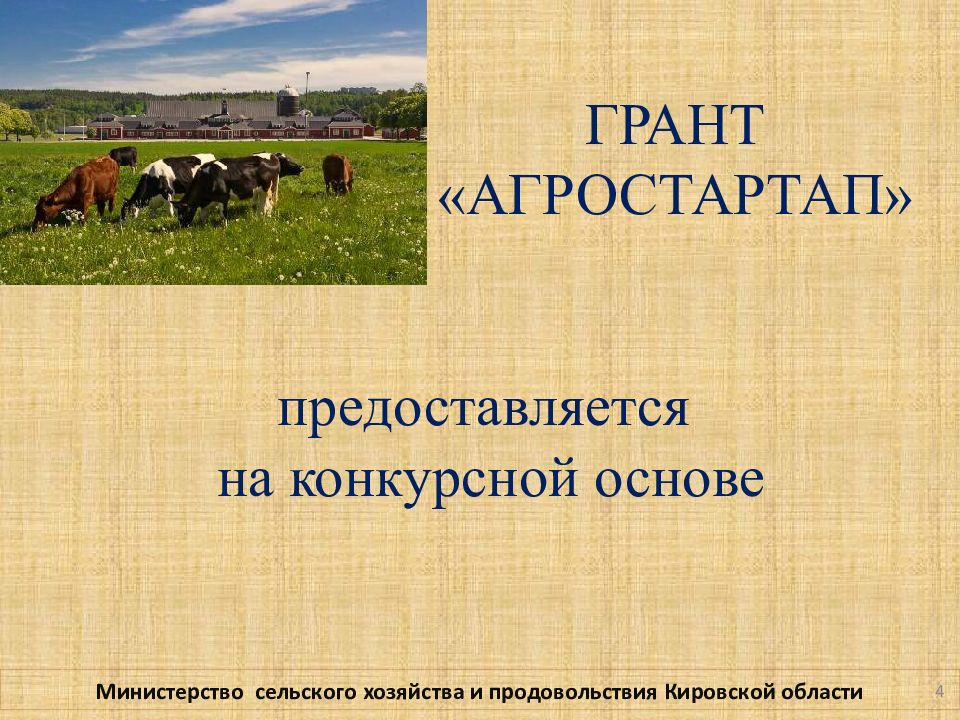 ГРАНТ «АГРОСТАРТАП»

предоставляется на конкурсной основе

Министерство сельского хозяйства и продовольствия Кировской области 4